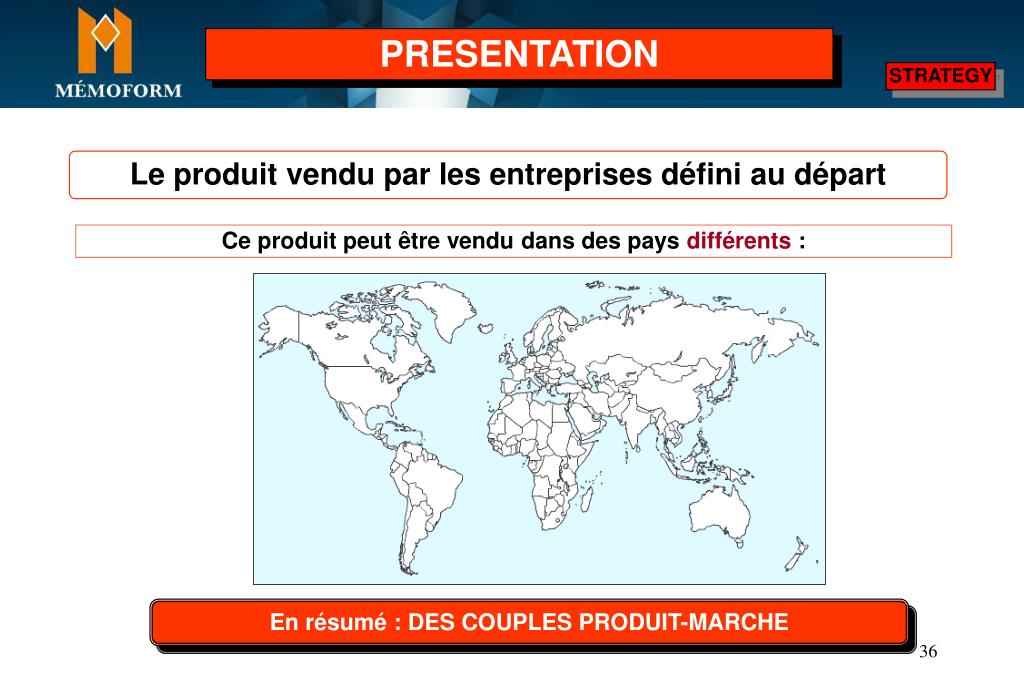 MÉMOFORM

PRESENTATION

STRATEGY

Le produit vendu par les entreprises défini au départ

Ce produit peut être vendu dans des pays différents :

En résumé : DES COUPLES PRODUIT-MARCHE

36